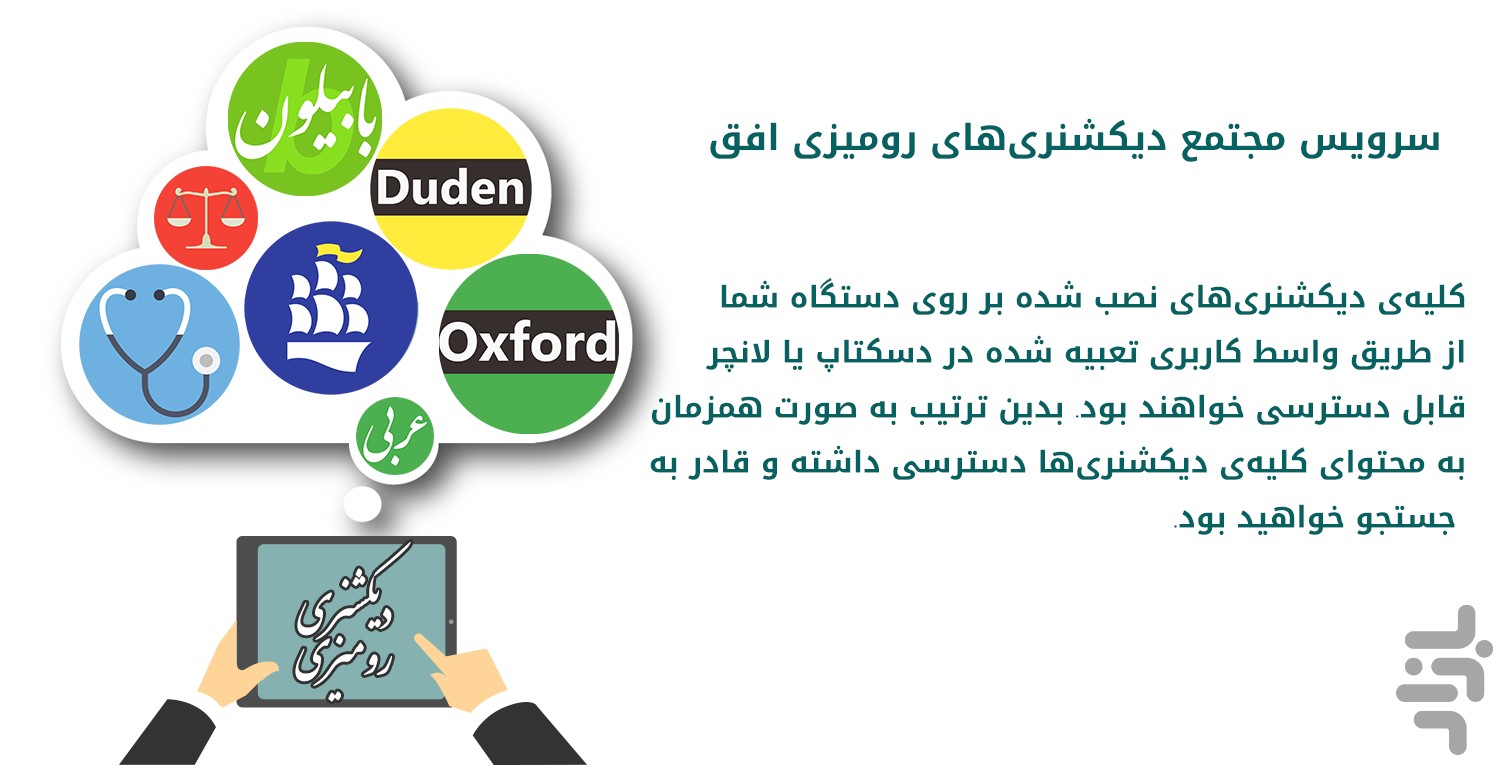 سرویس مجتمع دیکشنری‌های رومیزی افق

کلیه‌ی دیکشنری‌های نصب شده بر روی دستگاه شما از طریق واسط کاربری تعبیه شده در دسکتاپ یا لانچر قابل دسترسی خواهند بود. بدین ترتیب به صورت همزمان به محتوای کلیه‌ی دیکشنری‌ها دسترسی داشته و قادر به جستجو خواهید بود.

بابیلون
Duden
Oxford
عربی
دیکشنری رومیزی